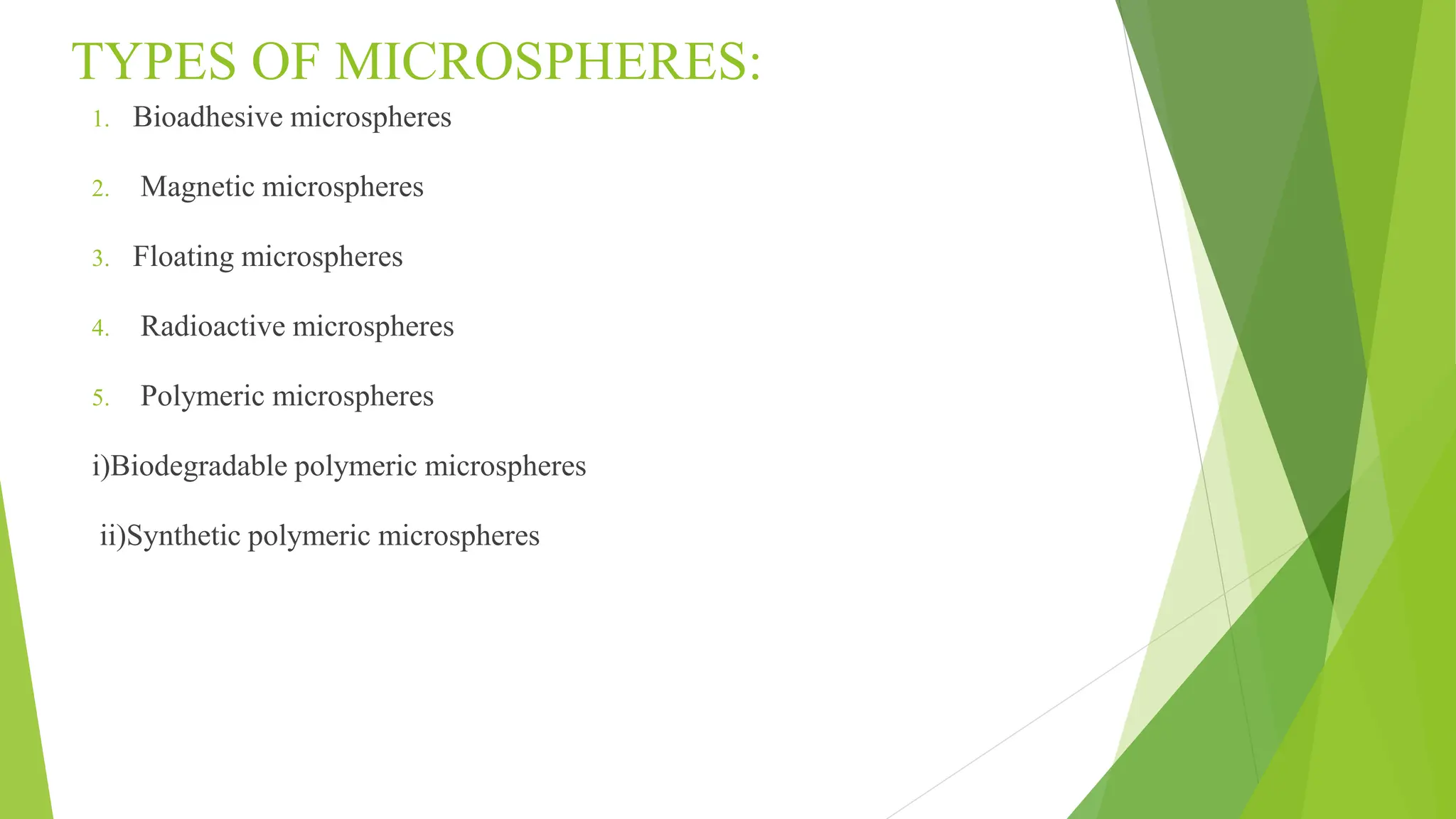 TYPES OF MICROSPHERES:

1. Bioadhesive microspheres

2. Magnetic microspheres

3. Floating microspheres

4. Radioactive microspheres

5. Polymeric microspheres

i)Biodegradable polymeric microspheres

ii)Synthetic polymeric microspheres